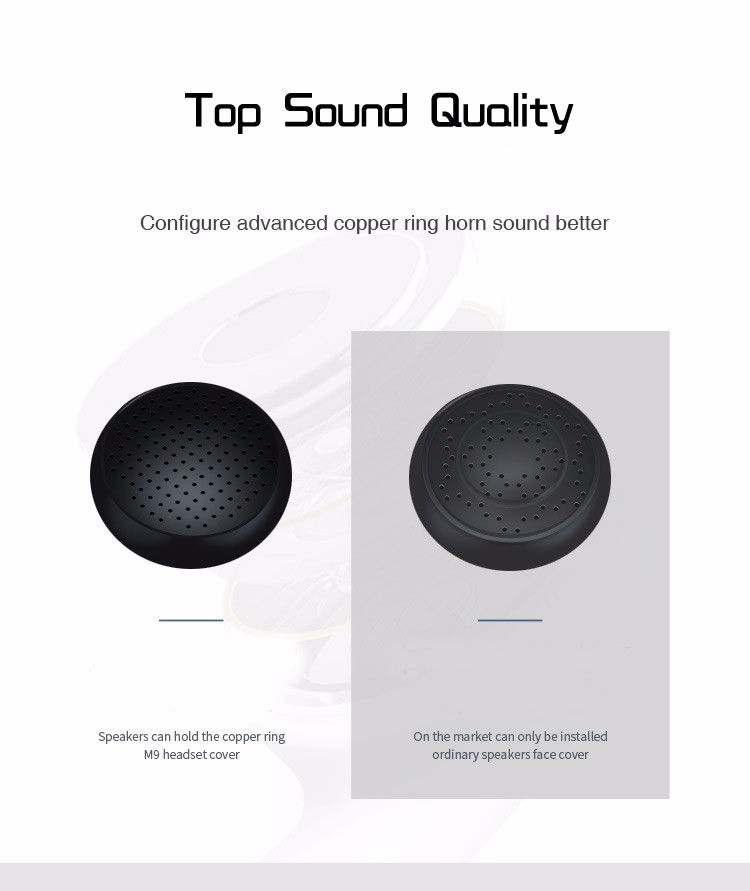 Top Sound Quality

Configure advanced copper ring horn sound better

Speakers can hold the copper ring M9 headset cover

On the market can only be installed ordinary speakers face cover